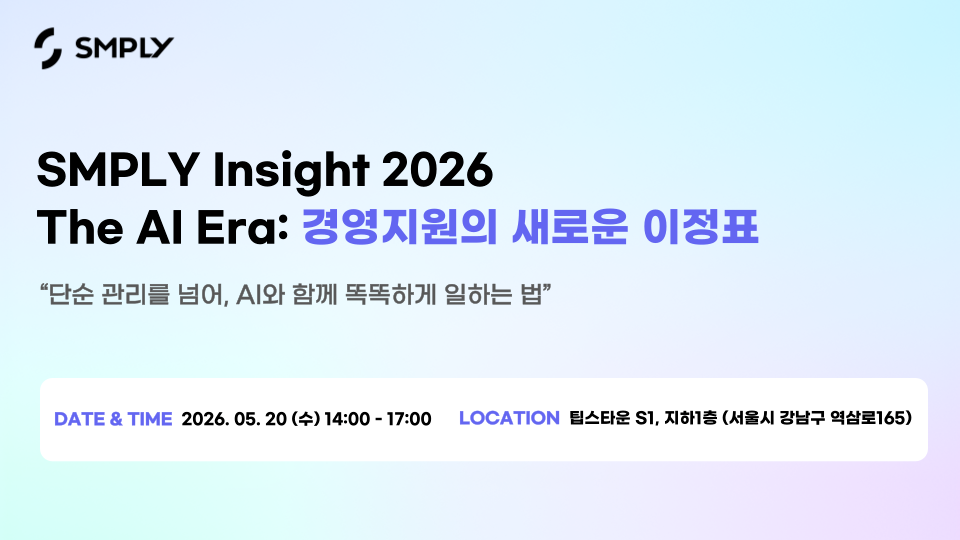 SMPLY

SMPLY Insight 2026
The AI Era: 경영지원의 새로운 이정표

“단순 관리를 넘어, AI와 함께 똑똑하게 일하는 법”

DATE & TIME 2026. 05. 20 (수) 14:00 - 17:00 LOCATION 팁스타운 S1, 지하1층 (서울시 강남구 역삼로165)